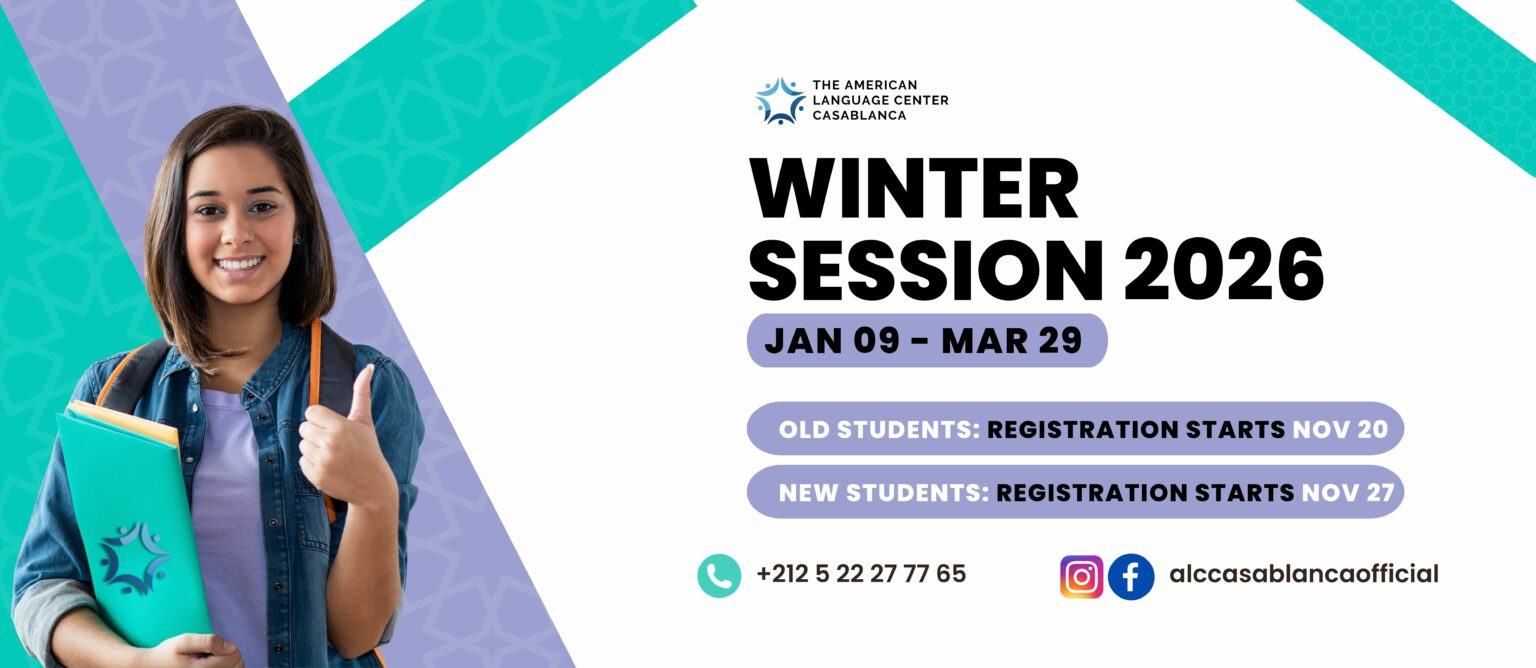 THE AMERICAN LANGUAGE CENTER CASABLANCA

WINTER SESSION 2026

JAN 09 - MAR 29

OLD STUDENTS: REGISTRATION STARTS NOV 20

NEW STUDENTS: REGISTRATION STARTS NOV 27

+212 5 22 27 77 65

alccasablancaofficial